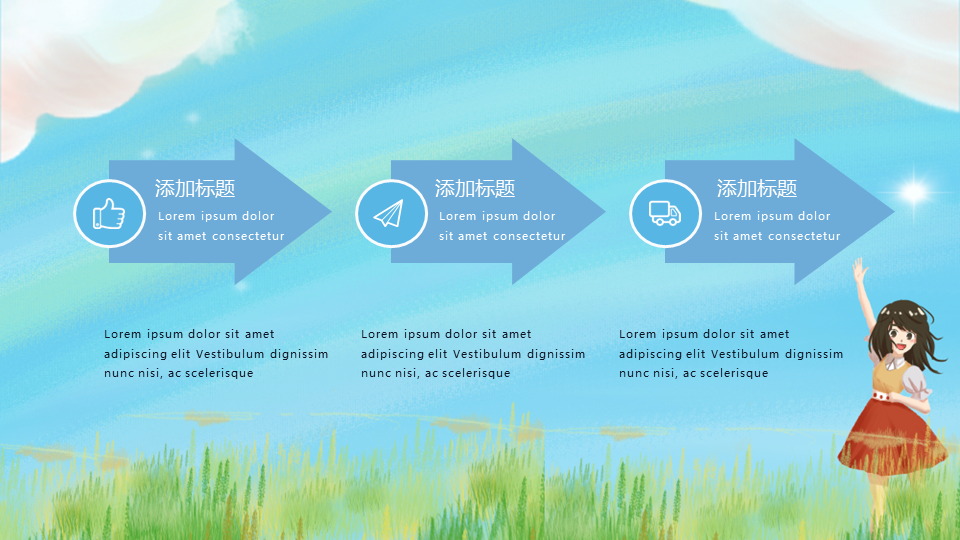 添加标题
Lorem ipsum dolor sit amet consectetur

添加标题
Lorem ipsum dolor sit amet consectetur

添加标题
Lorem ipsum dolor sit amet consectetur

Lorem ipsum dolor sit amet adipiscing elit Vestibulum dignissim nunc nisi, ac scelerisque

Lorem ipsum dolor sit amet adipiscing elit Vestibulum dignissim nunc nisi, ac scelerisque

Lorem ipsum dolor sit amet adipiscing elit Vestibulum dignissim nunc nisi, ac scelerisque